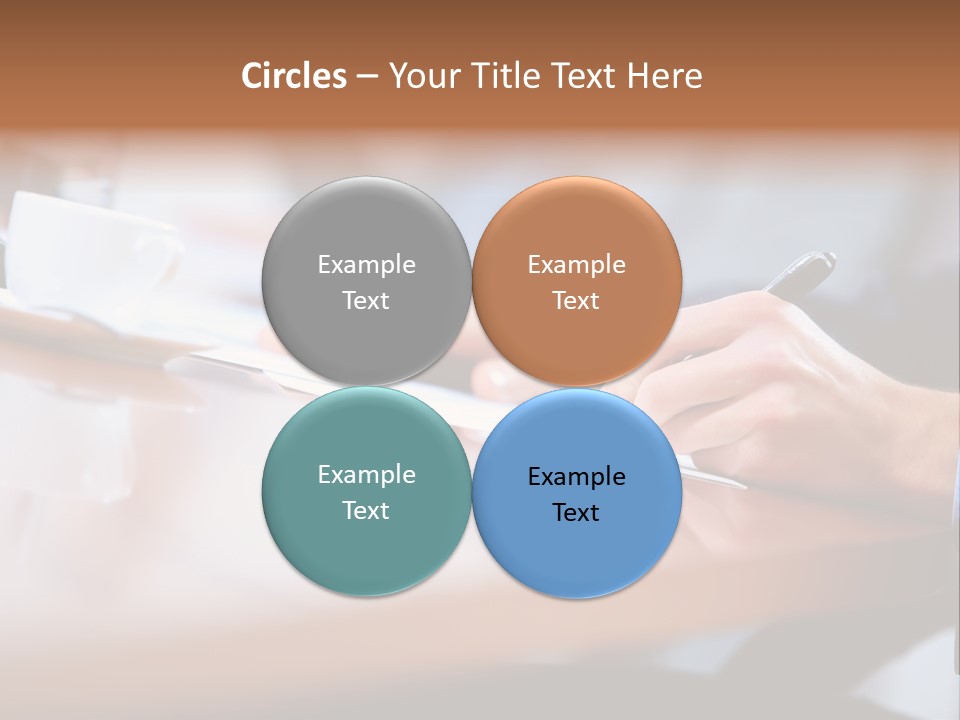 Circles – Your Title Text Here

Example Text

Example Text

Example Text

Example Text